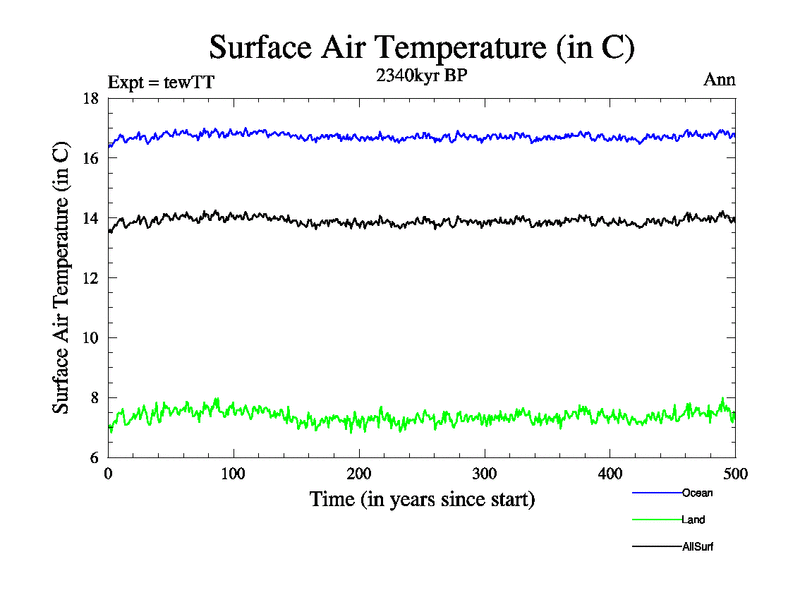 Surface Air Temperature (in C)

Expt = tewTT

2340kyr BP

Ann

Surface Air Temperature (in C)

18
16
14
12
10
8
6

0
100
200
300
400
500

Time (in years since start)

Ocean
Land
AllSurf